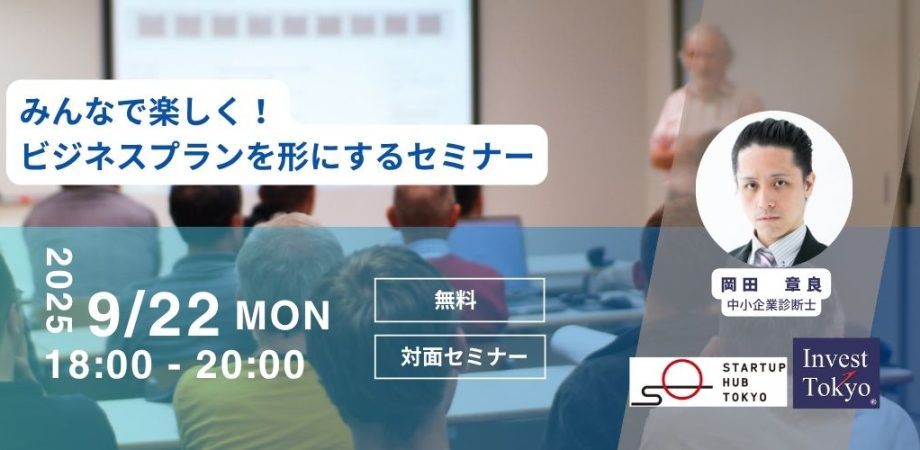 みんなで楽しく！
ビジネスプランを形にするセミナー

2025 9/22 MON
18:00 - 20:00

無料

対面セミナー

岡田　章良
中小企業診断士

STARTUP HUB TOKYO

Invest Tokyo